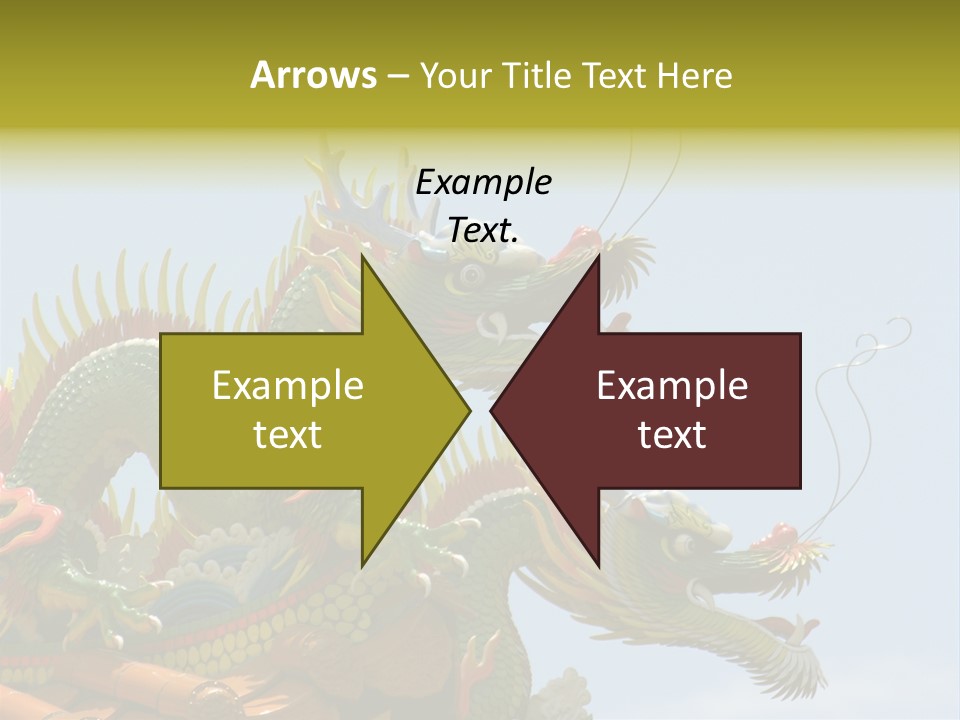 Arrows – Your Title Text Here

Example Text.

Example text

Example text